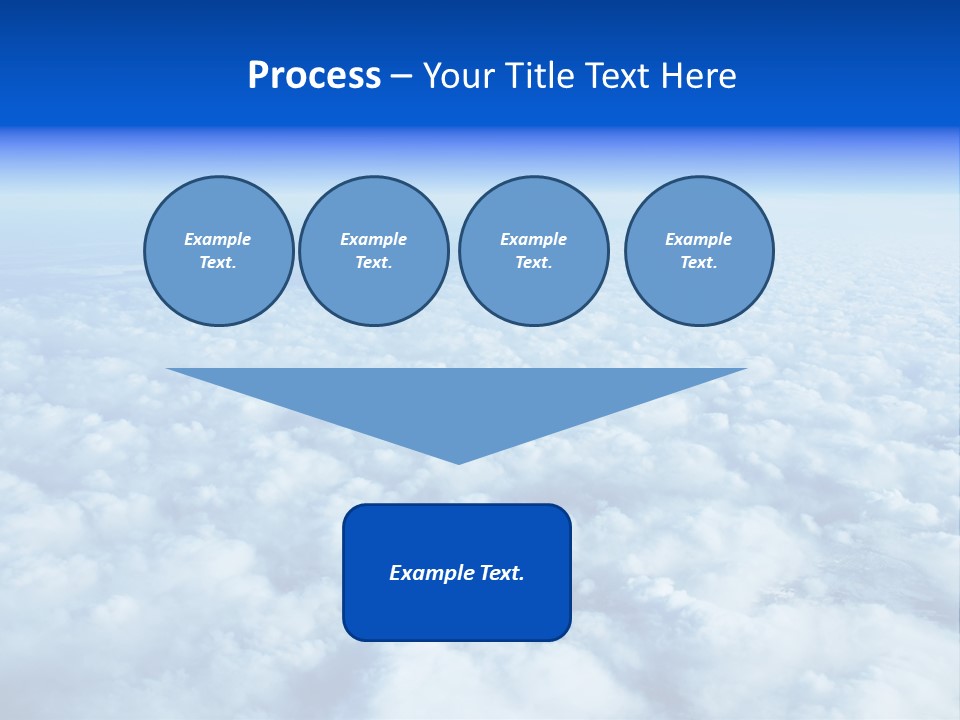 Process – Your Title Text Here

Example Text.

Example Text.

Example Text.

Example Text.

Example Text.